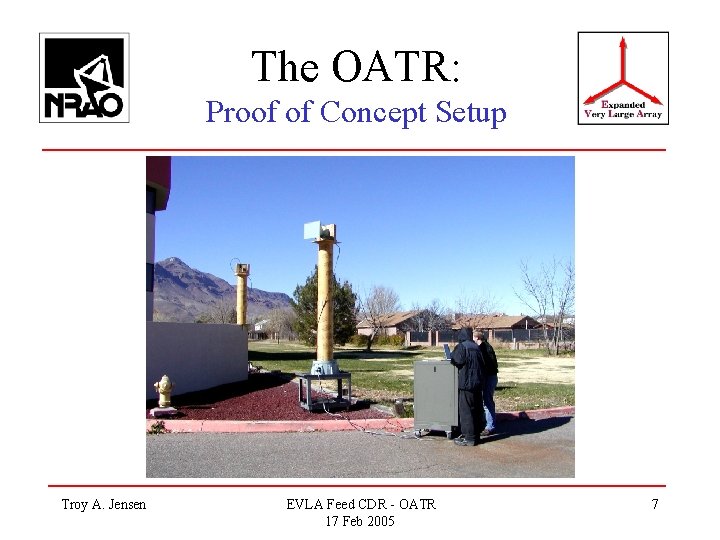 NRAO

The OATR:
Proof of Concept Setup

Expanded
Very Large Array

Troy A. Jensen

EVLA Feed CDR - OATR
17 Feb 2005

7